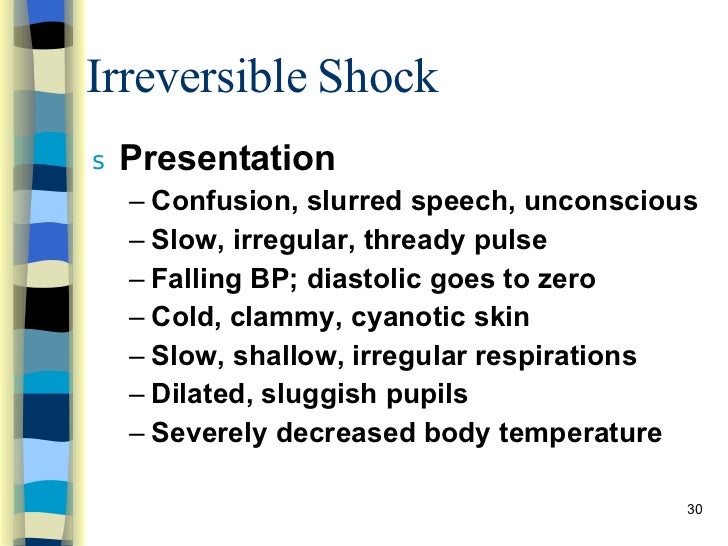 Irreversible Shock

s Presentation

– Confusion, slurred speech, unconscious
– Slow, irregular, thready pulse
– Falling BP; diastolic goes to zero
– Cold, clammy, cyanotic skin
– Slow, shallow, irregular respirations
– Dilated, sluggish pupils
– Severely decreased body temperature

30